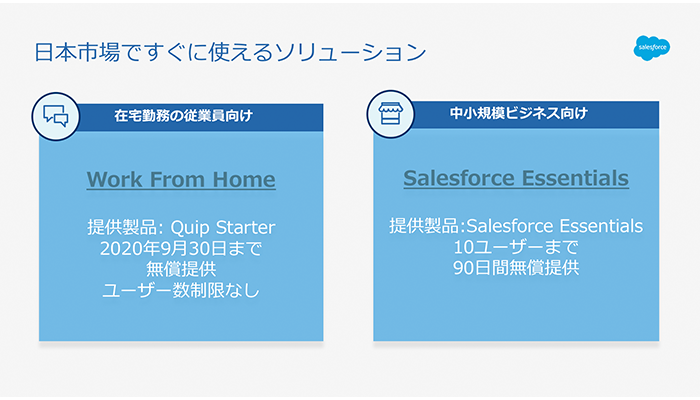 日本市場ですぐに使えるソリューション

salesforce

在宅勤務の従業員向け

Work From Home

提供製品: Quip Starter
2020年9月30日まで
無償提供
ユーザー数制限なし

中小規模ビジネス向け

Salesforce Essentials

提供製品:Salesforce Essentials
10ユーザーまで
90日間無償提供